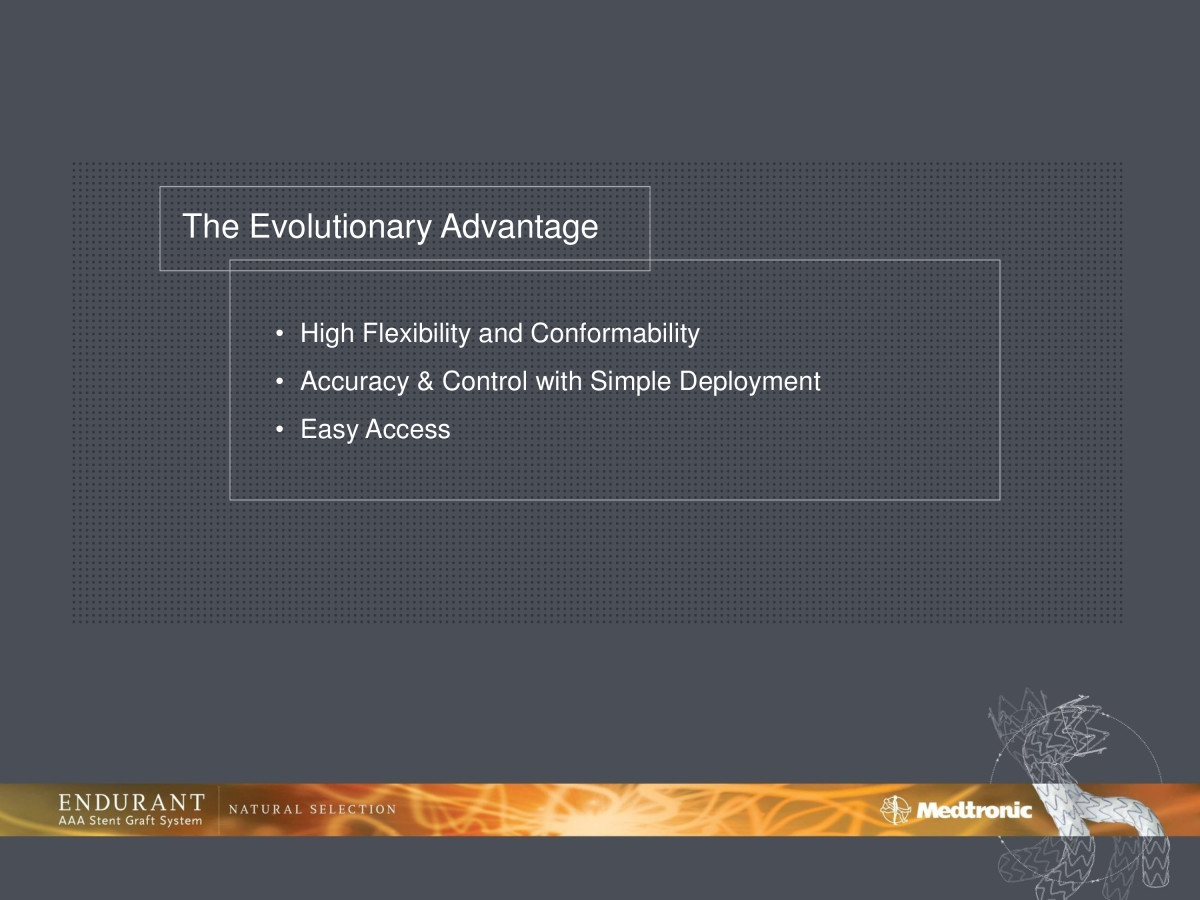 The Evolutionary Advantage

• High Flexibility and Conformability
• Accuracy & Control with Simple Deployment
• Easy Access

ENDURANT
AAA Stent Graft System
NATURAL SELECTION

Medtronic